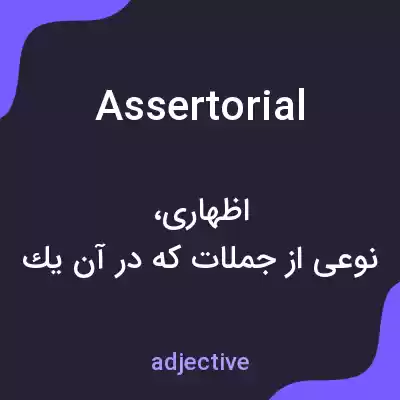 Assertorial

اظهاری،
نوعی از جملات که در آن یك

adjective